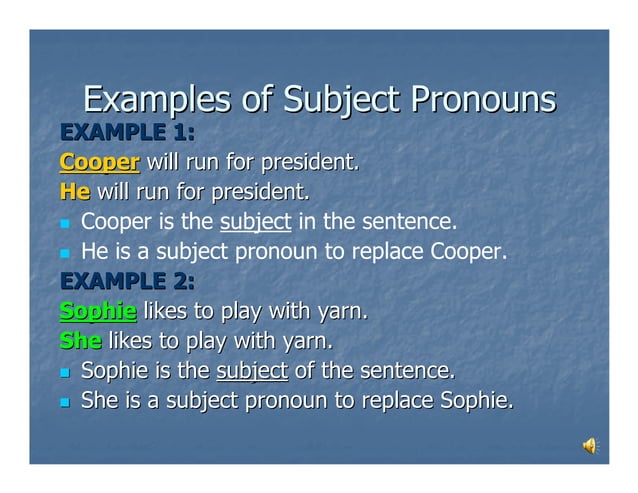 Examples of Subject Pronouns

EXAMPLE 1:

Cooper will run for president.

He will run for president.

- Cooper is the subject in the sentence.
- He is a subject pronoun to replace Cooper.

EXAMPLE 2:

Sophie likes to play with yarn.

She likes to play with yarn.

- Sophie is the subject of the sentence.
- She is a subject pronoun to replace Sophie.